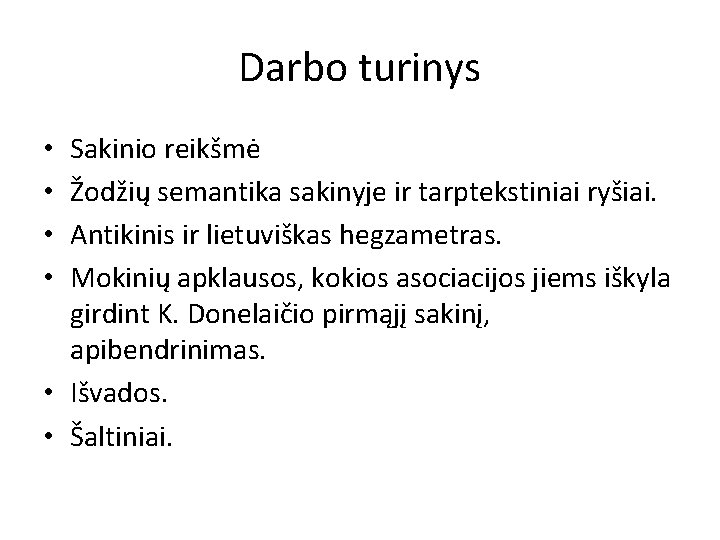 Darbo turinys

• Sakinio reikšmė
• Žodžių semantika sakinyje ir tarptekstiniai ryšiai.
• Antikinis ir lietuviškas hegzametras.
• Mokinių apklausos, kokios asociacijos jiems iškyla girdint K. Donelaičio pirmąjį sakinį, apibendrinimas.
• Išvados.
• Šaltiniai.